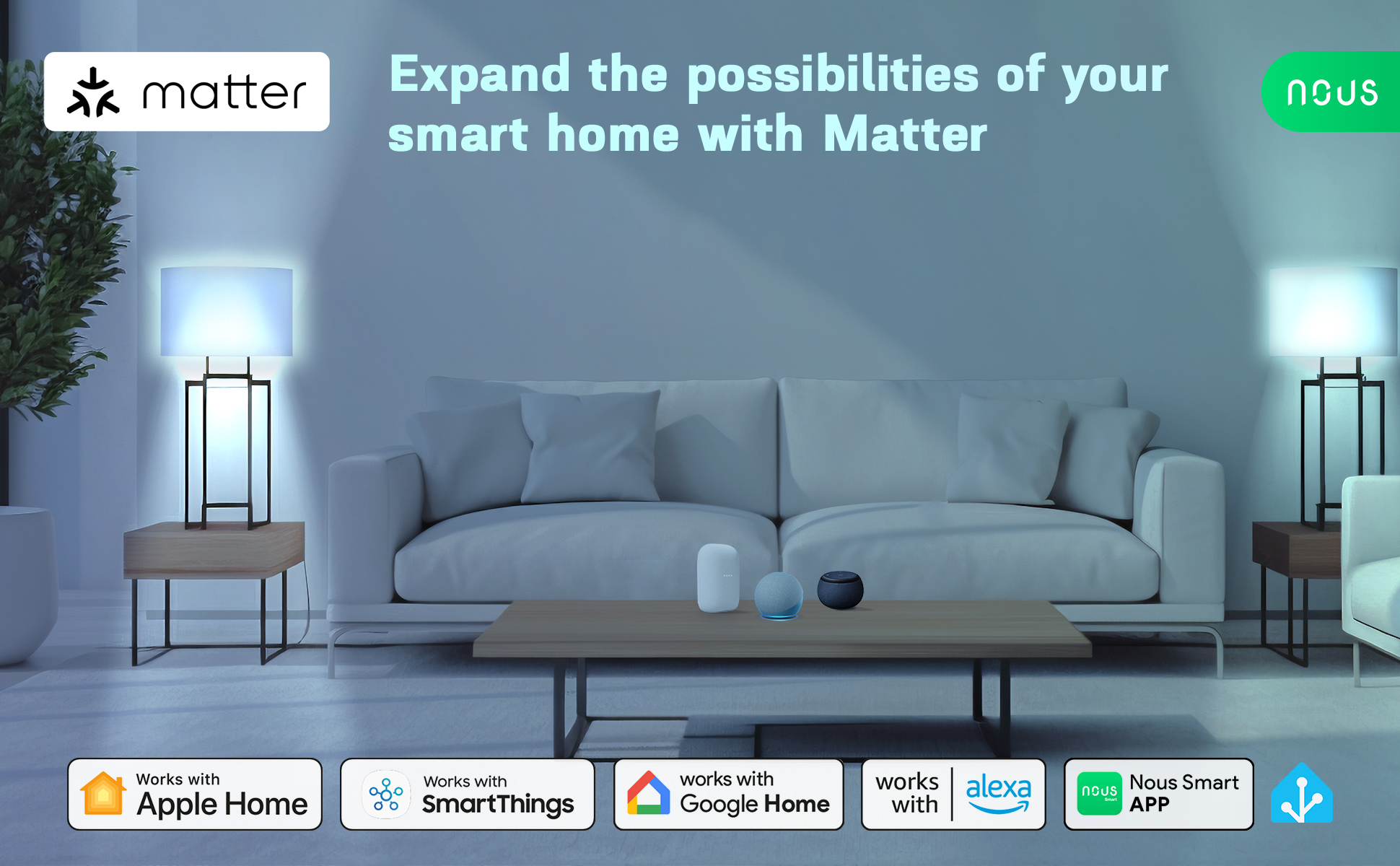 matter

Expand the possibilities of your smart home with Matter

nous

Works with Apple Home

Works with SmartThings

works with Google Home

works with alexa

nous Smart

Nous Smart APP